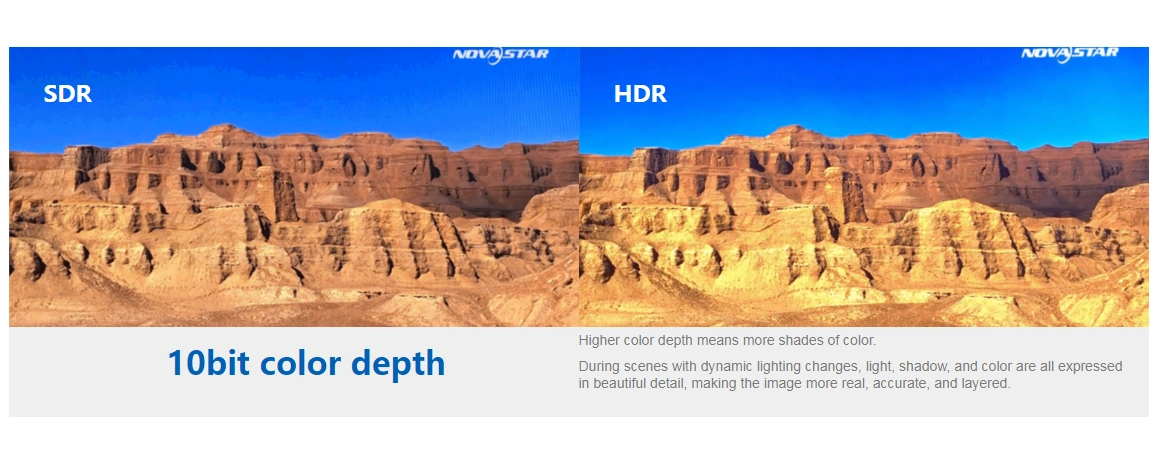 NOVASTAR

SDR

NOVASTAR

HDR

10bit color depth

Higher color depth means more shades of color.

During scenes with dynamic lighting changes, light, shadow, and color are all expressed in beautiful detail, making the image more real, accurate, and layered.